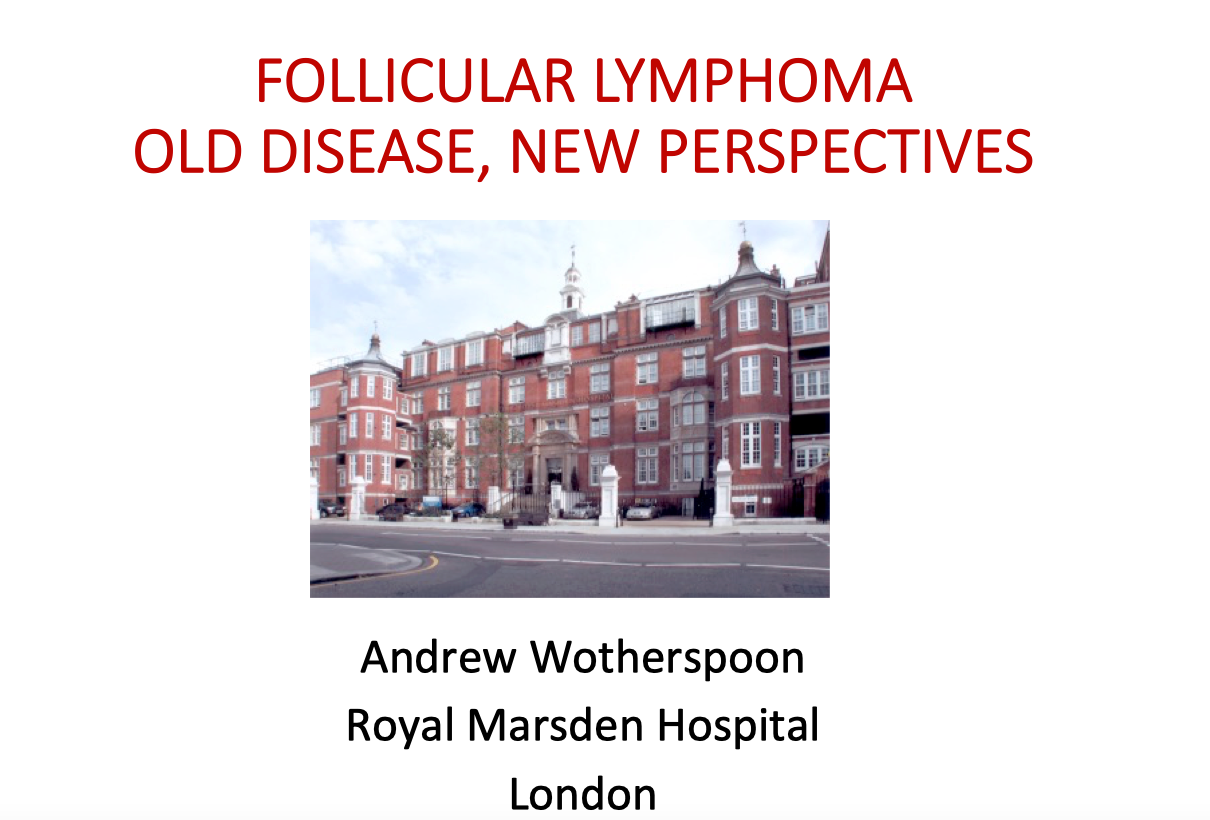 FOLLICULAR LYMPHOMA
OLD DISEASE, NEW PERSPECTIVES

Andrew Wotherspoon
Royal Marsden Hospital
London